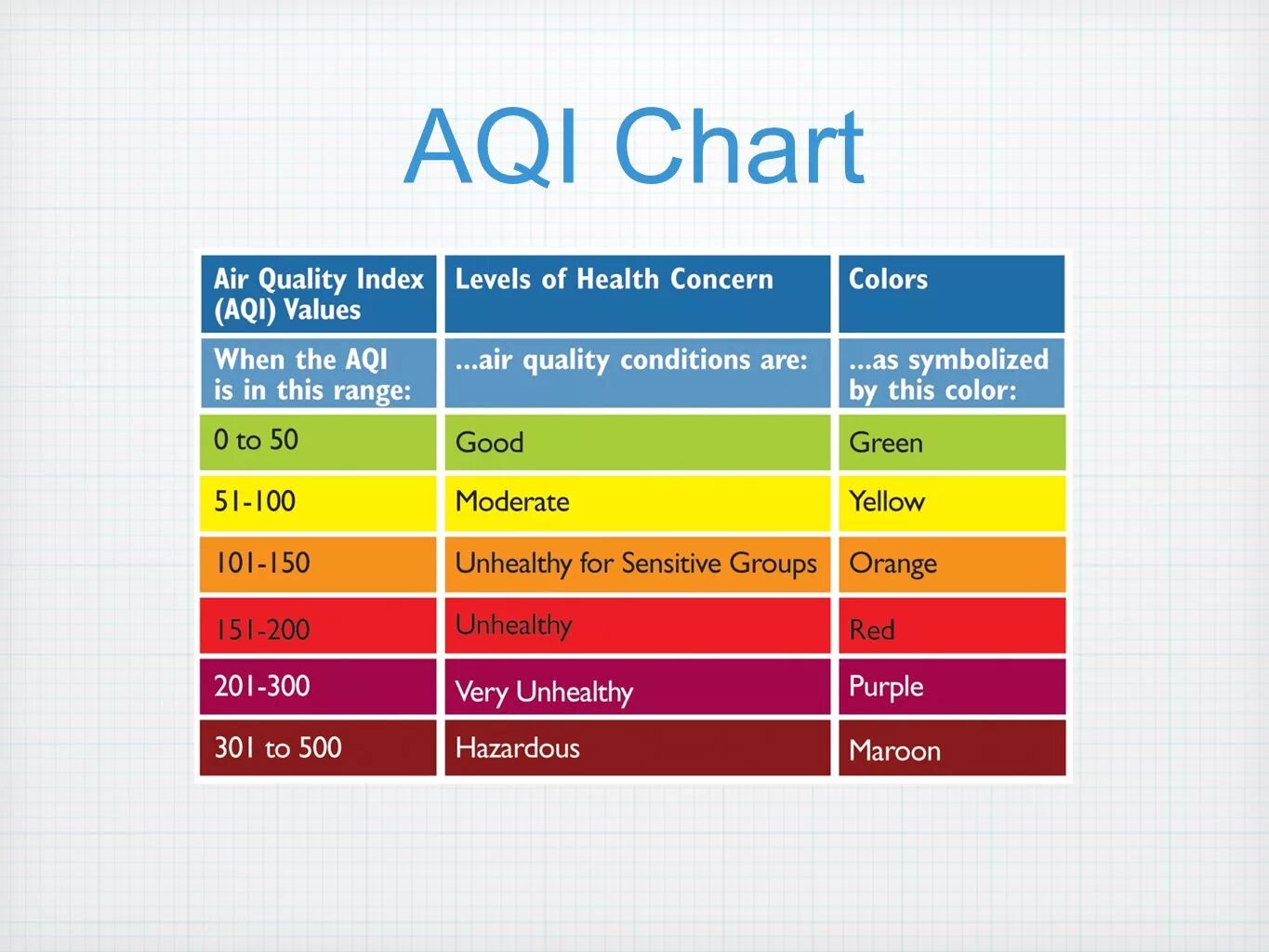 AQI Chart

| Air Quality Index (AQI) Values | Levels of Health Concern | Colors |
|---|---|---|
| When the AQI is in this range: | ...air quality conditions are: | ...as symbolized by this color: |
| 0 to 50 | Good | Green |
| 51-100 | Moderate | Yellow |
| 101-150 | Unhealthy for Sensitive Groups | Orange |
| 151-200 | Unhealthy | Red |
| 201-300 | Very Unhealthy | Purple |
| 301 to 500 | Hazardous | Maroon |